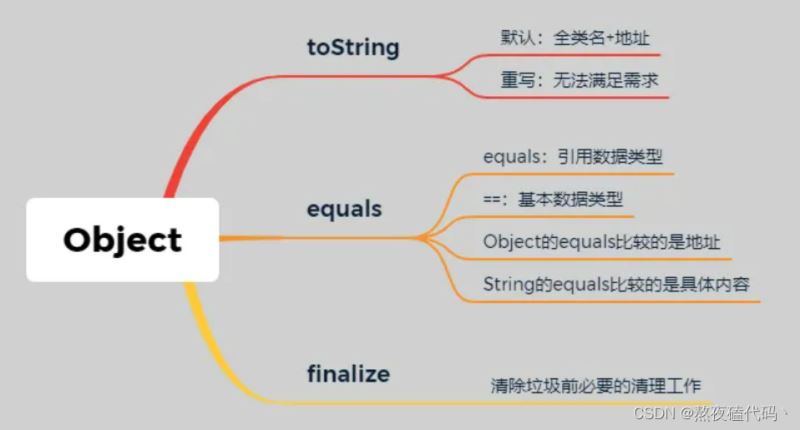 Object

toString

默认：全类名+地址

重写：无法满足需求

equals

equals：引用数据类型

==：基本数据类型

Object的equals比较的是地址

String的equals比较的是具体内容

finalize

清除垃圾前必要的清理工作

CSDN @熬夜磕代码丶